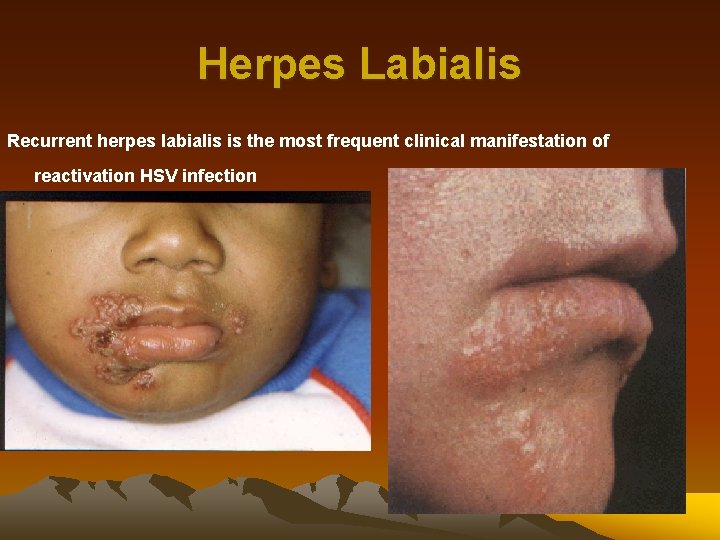 Herpes Labialis

Recurrent herpes labialis is the most frequent clinical manifestation of reactivation HSV infection